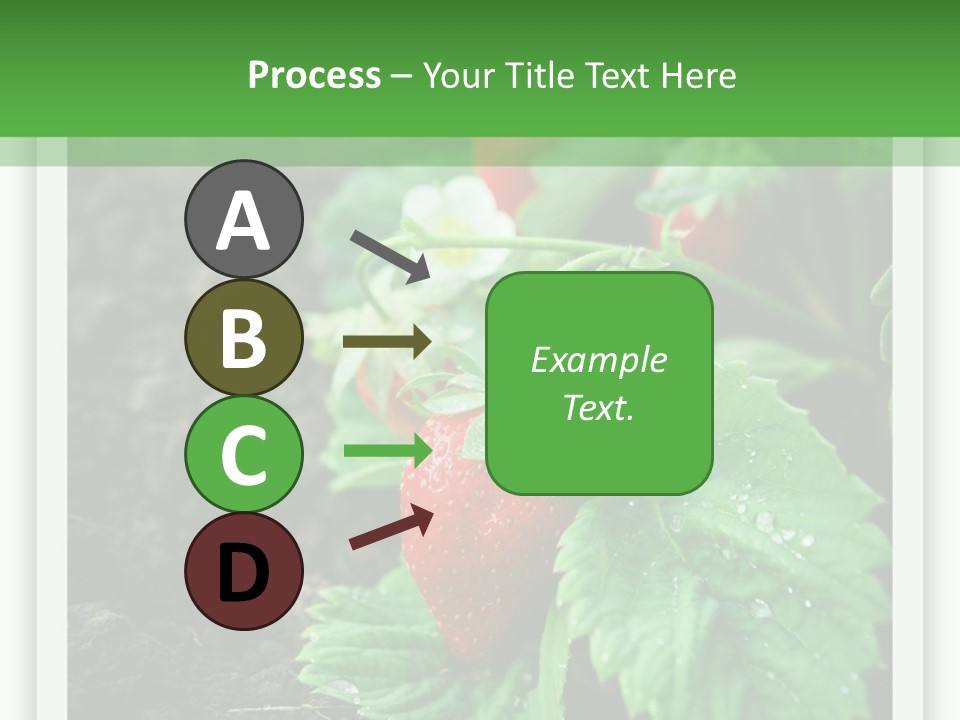 Process – Your Title Text Here

A

B

C

D

Example Text.